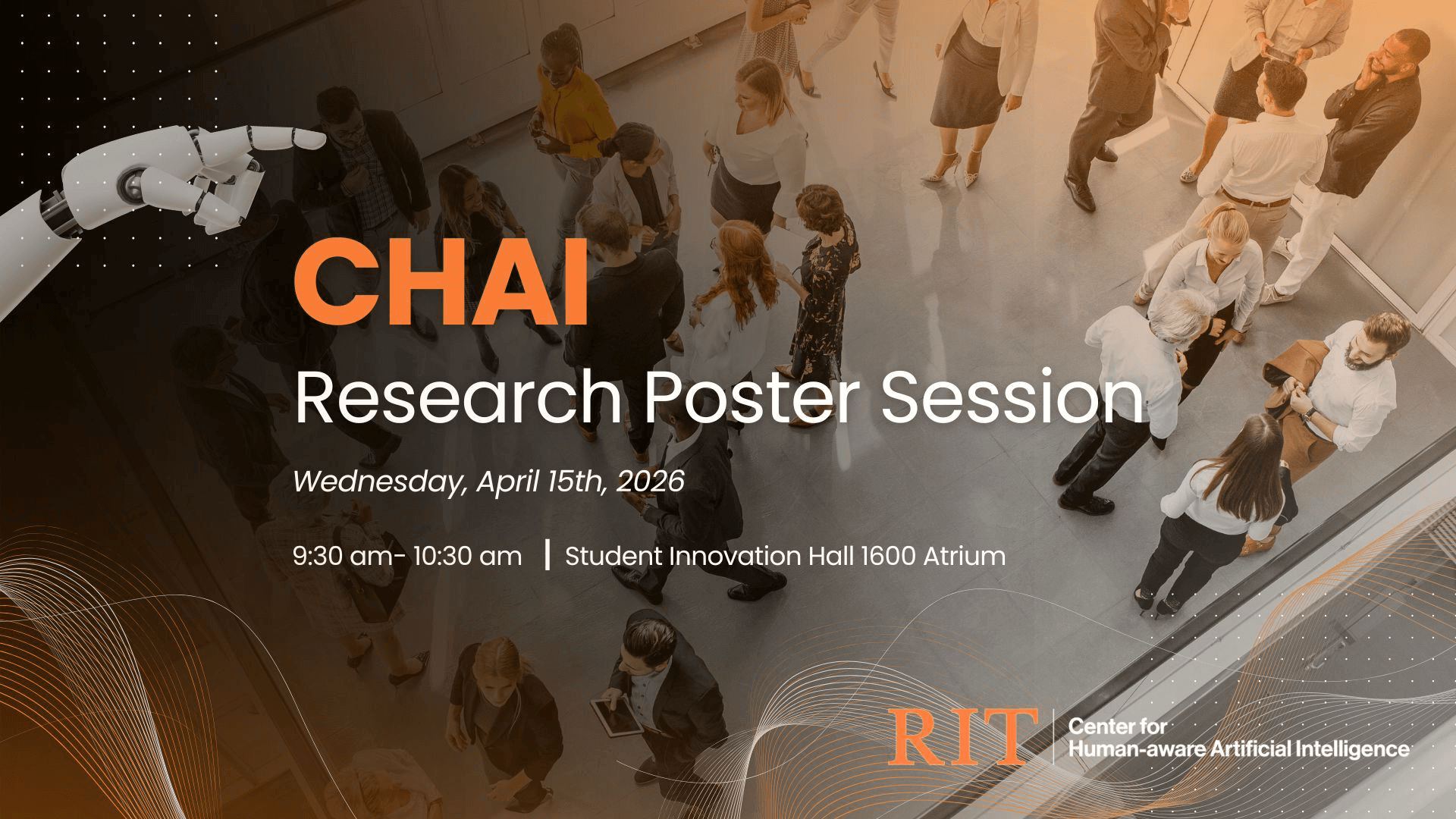 CHAI

Research Poster Session

Wednesday, April 15th, 2026

9:30 am- 10:30 am | Student Innovation Hall 1600 Atrium

RIT | Center for Human-aware Artificial Intelligence